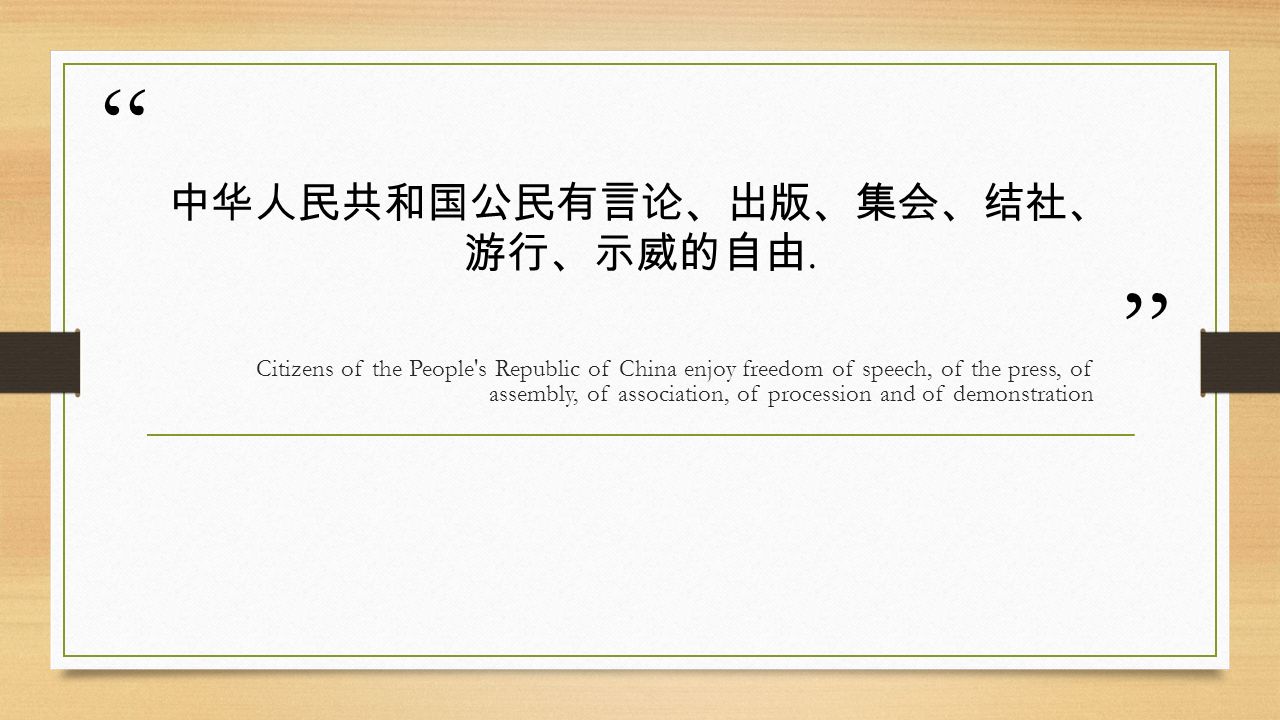 “

中华人民共和国公民有言论、出版、集会、结社、游行、示威的自由.

”

Citizens of the People's Republic of China enjoy freedom of speech, of the press, of assembly, of association, of procession and of demonstration